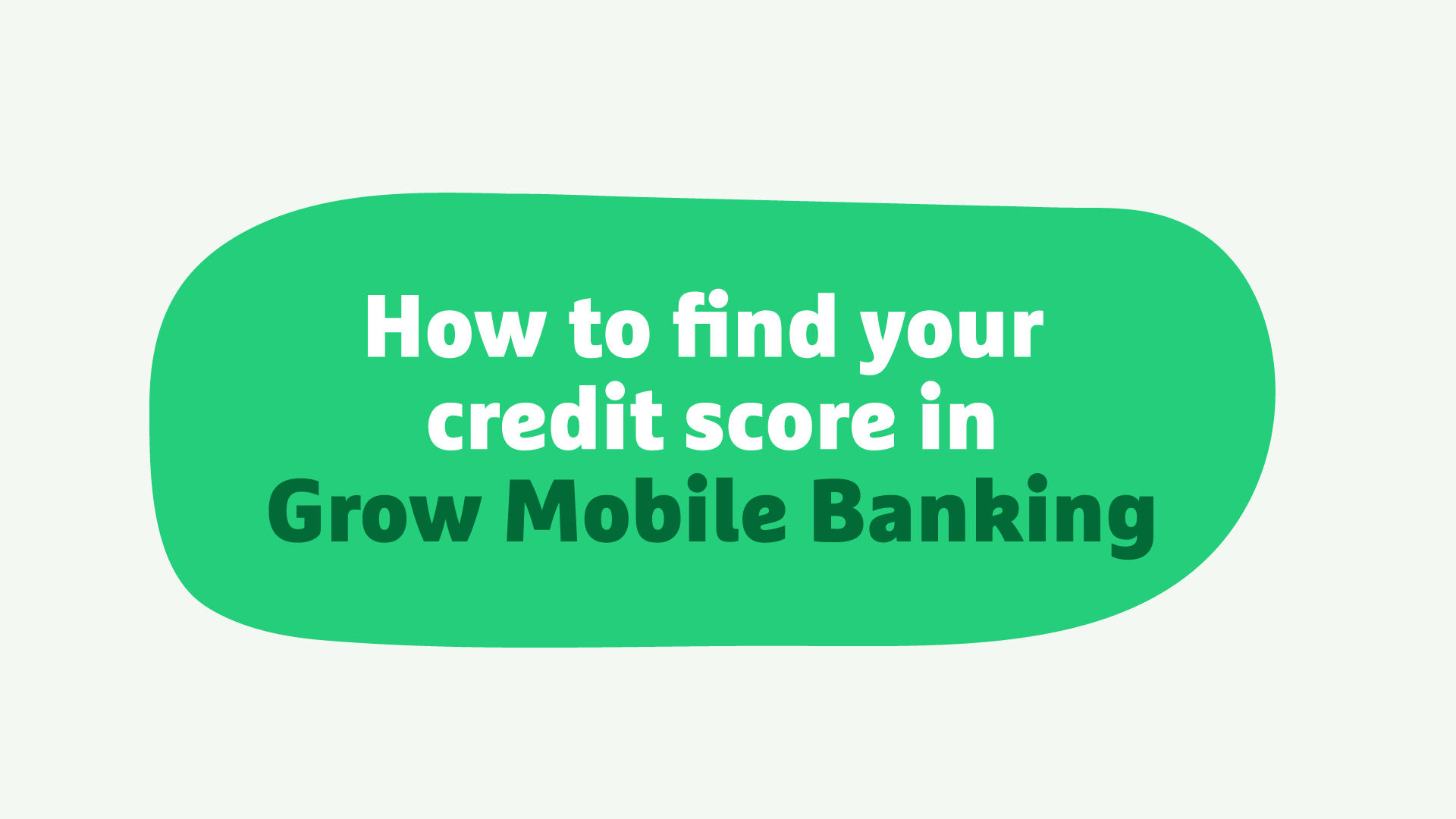 How to find your credit score in Grow Mobile Banking